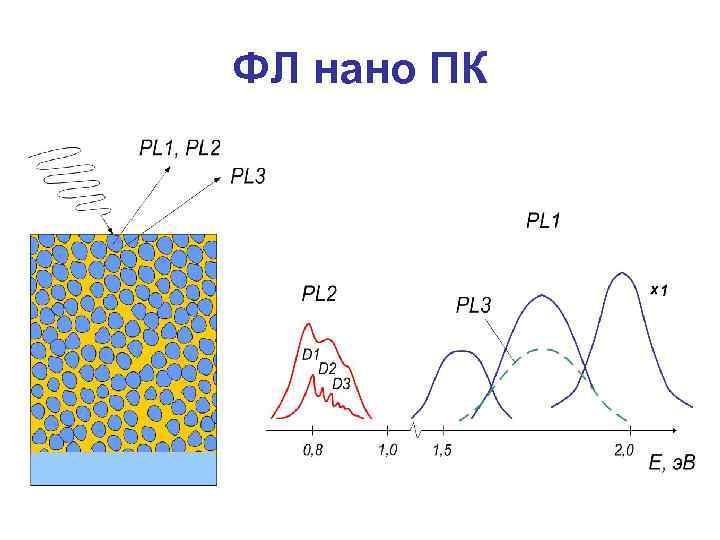 ФЛ нано ПК

PL1, PL2
PL3

PL1

PL2

PL3

x1

D1
D2
D3

0,8
1,0
1,5
2,0
E, эВ